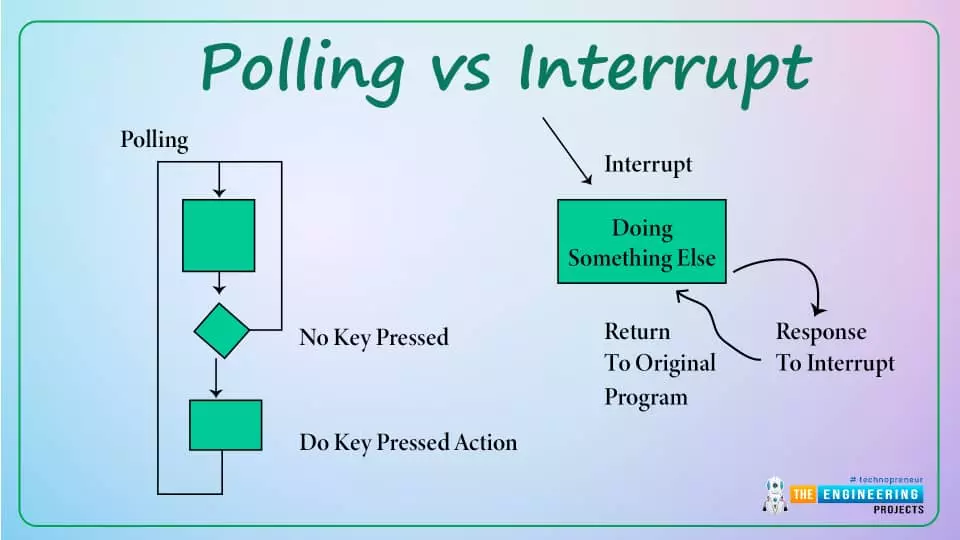 Polling vs Interrupt

Polling

No Key Pressed

Do Key Pressed Action

Interrupt

Doing Something Else

Return To Original Program

Response To Interrupt

# technopreneur
THE ENGINEERING PROJECTS